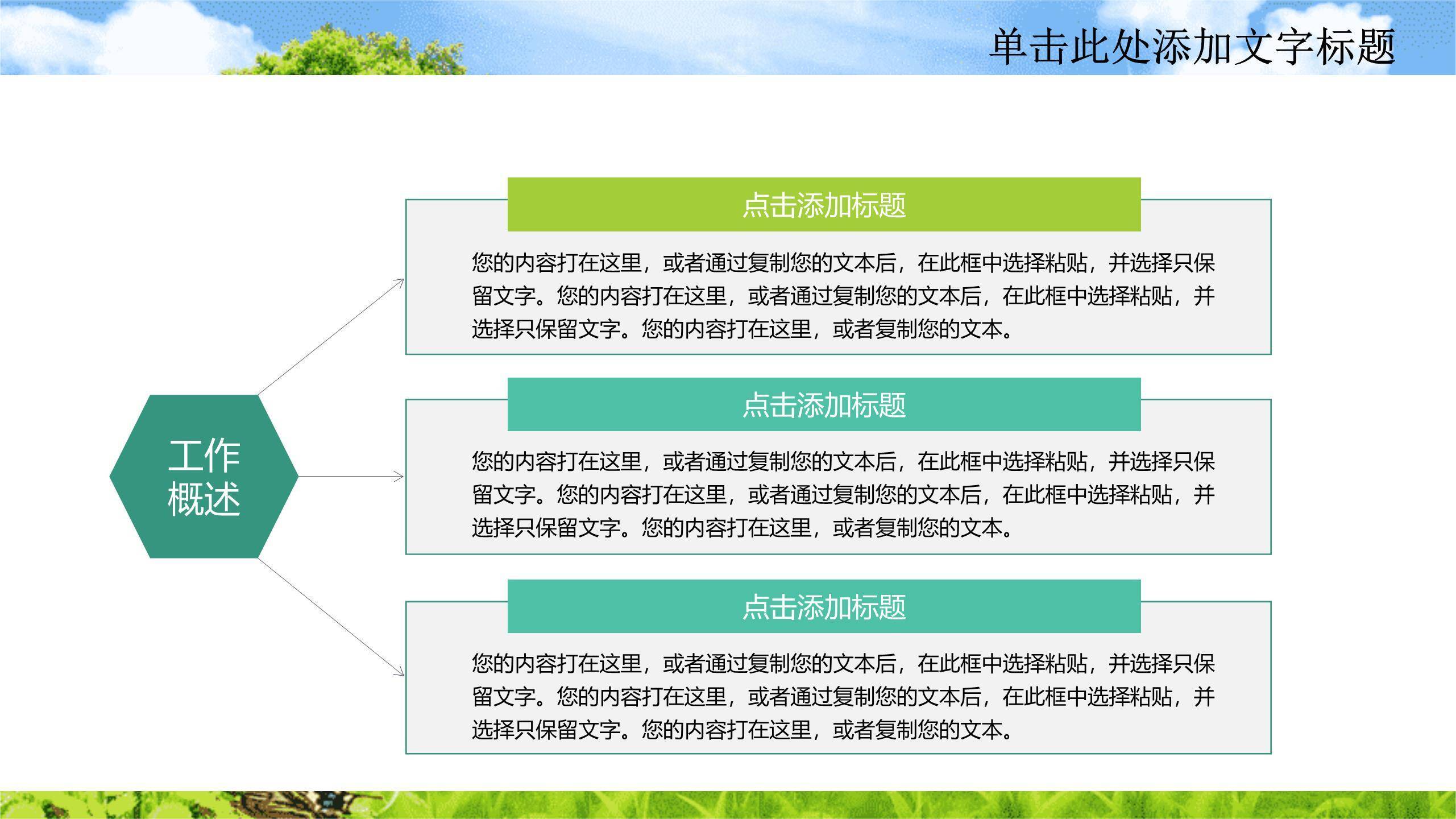 单击此处添加文字标题

工作概述

点击添加标题

您的内容打在这里，或者通过复制您的文本后，在此框中选择粘贴，并选择只保留文字。您的内容打在这里，或者通过复制您的文本后，在此框中选择粘贴，并选择只保留文字。您的内容打在这里，或者复制您的文本。

点击添加标题

您的内容打在这里，或者通过复制您的文本后，在此框中选择粘贴，并选择只保留文字。您的内容打在这里，或者通过复制您的文本后，在此框中选择粘贴，并选择只保留文字。您的内容打在这里，或者复制您的文本。

点击添加标题

您的内容打在这里，或者通过复制您的文本后，在此框中选择粘贴，并选择只保留文字。您的内容打在这里，或者通过复制您的文本后，在此框中选择粘贴，并选择只保留文字。您的内容打在这里，或者复制您的文本。